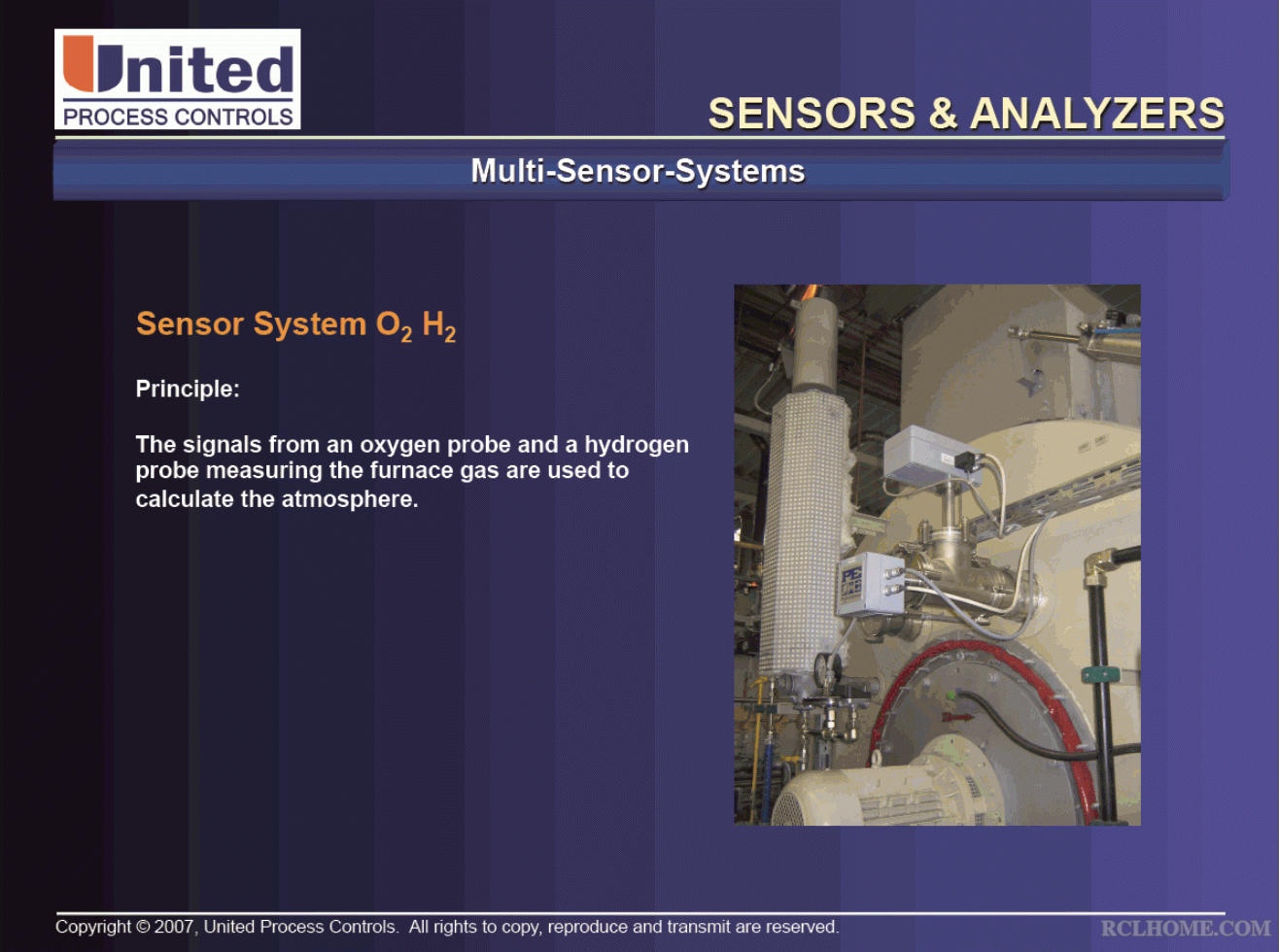 United
PROCESS CONTROLS

SENSORS & ANALYZERS

Multi-Sensor-Systems

Sensor System $O_2$ $H_2$

Principle:

The signals from an oxygen probe and a hydrogen probe measuring the furnace gas are used to calculate the atmosphere.

Copyright © 2007, United Process Controls. All rights to copy, reproduce and transmit are reserved.

RCLHOME.COM